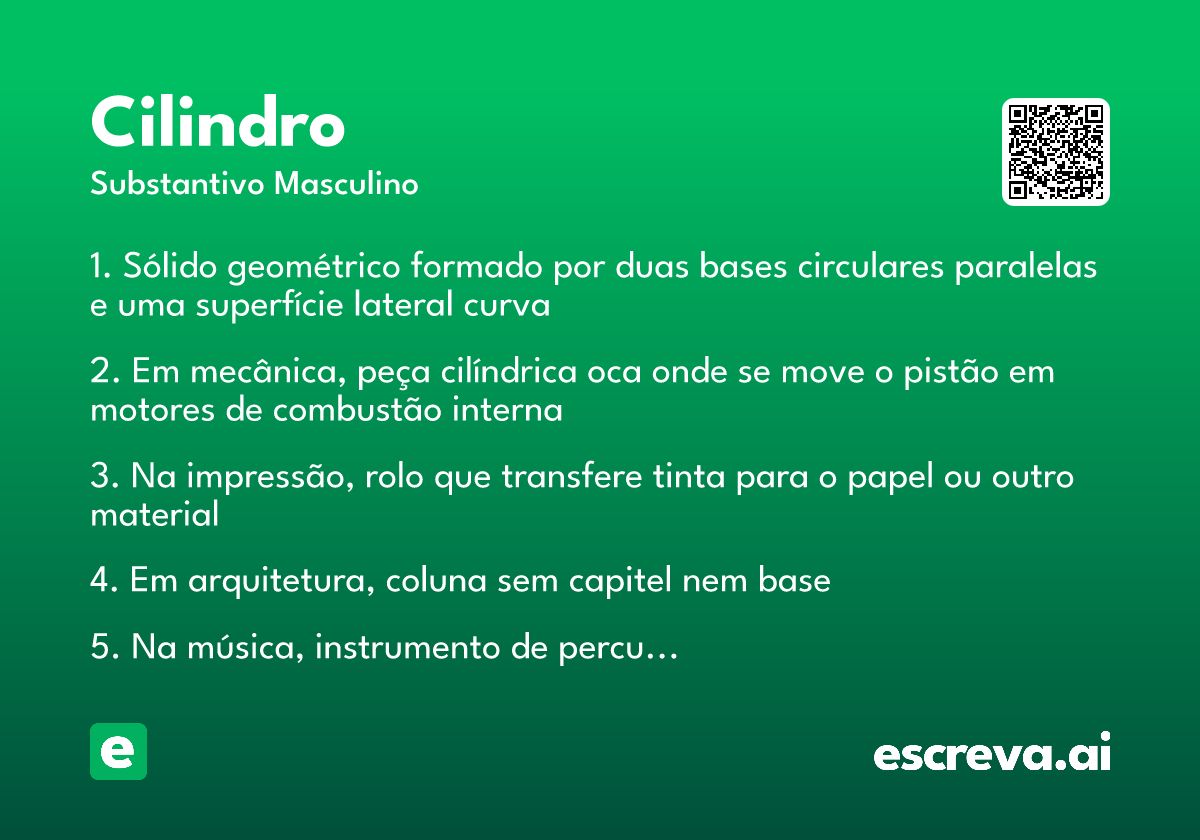 Cilindro
Substantivo Masculino

1. Sólido geométrico formado por duas bases circulares paralelas e uma superfície lateral curva

2. Em mecânica, peça cilíndrica oca onde se move o pistão em motores de combustão interna

3. Na impressão, rolo que transfere tinta para o papel ou outro material

4. Em arquitetura, coluna sem capitel nem base

5. Na música, instrumento de percu…

e

escreva.ai